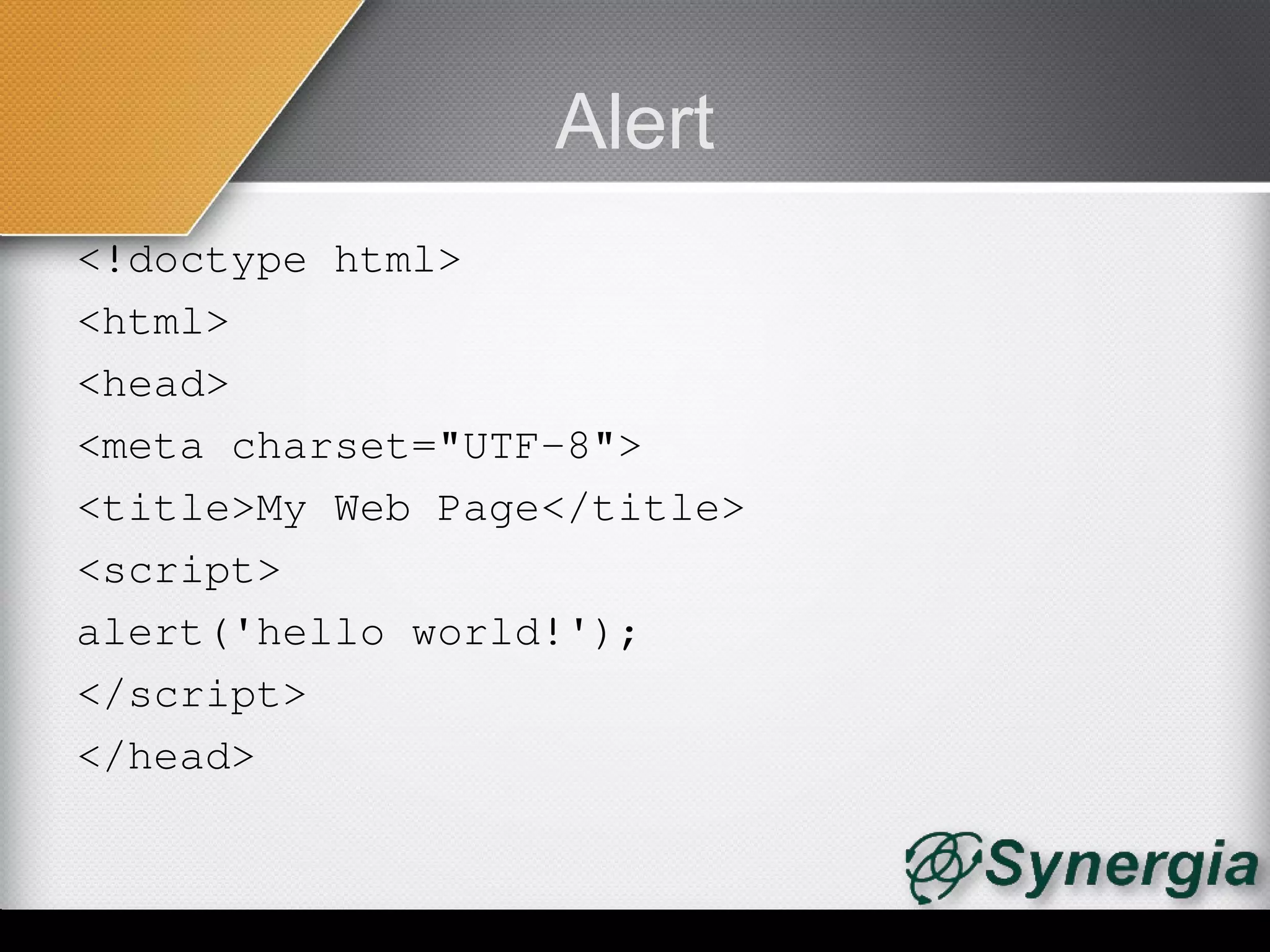 Alert

<!doctype html>

<html>

<head>

<meta charset="UTF-8">

<title>My Web Page</title>

<script>

alert('hello world!');

</script>

</head>

Synergia